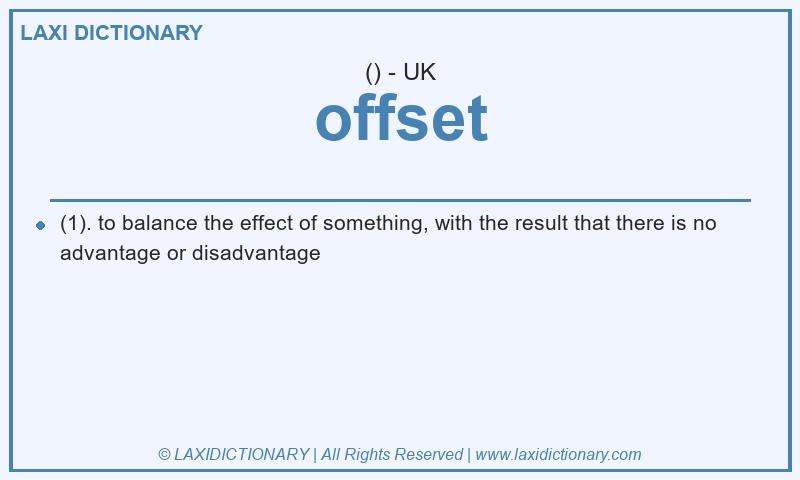 LAXI DICTIONARY

() - UK

offset

(1). to balance the effect of something, with the result that there is no advantage or disadvantage

© LAXIDICTIONARY | All Rights Reserved | www.laxidictionary.com